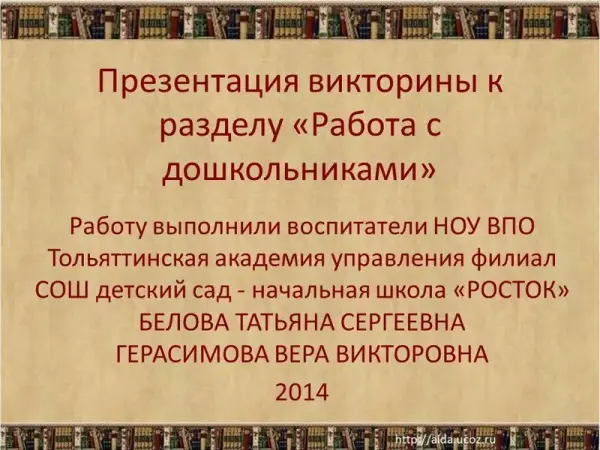 Презентация викторины к разделу «Работа с дошкольниками»

Работу выполнили воспитатели НОУ ВПО Тольяттинская академия управления филиал СОШ детский сад - начальная школа «РОСТОК»
БЕЛОВА ТАТЬЯНА СЕРГЕЕВНА
ГЕРАСИМОВА ВЕРА ВИКТОРОВНА
2014

http://aida.ucoz.ru